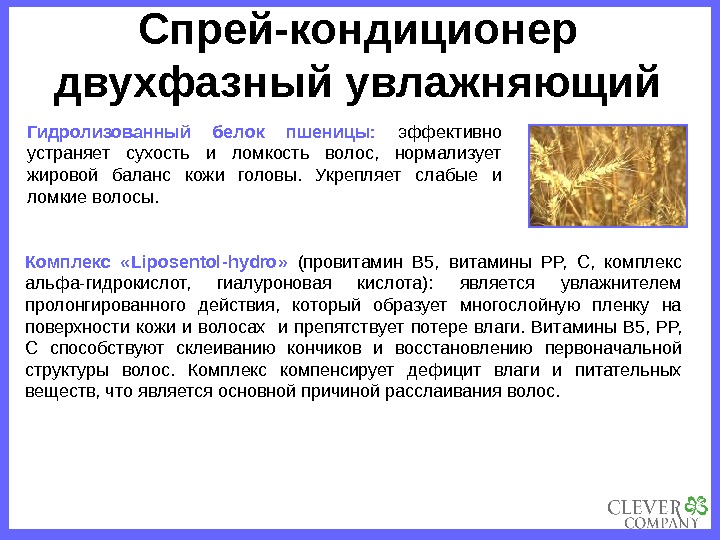 Спрей-кондиционер двухфазный увлажняющий

Гидролизованный белок пшеницы: эффективно устраняет сухость и ломкость волос, нормализует жировой баланс кожи головы. Укрепляет слабые и ломкие волосы.

Комплекс «Liposentol-hydro» (провитамин B5, витамины PP, C, комплекс альфа-гидрокислот, гиалуроновая кислота): является увлажнителем пролонгированного действия, который образует многослойную пленку на поверхности кожи и волосах и препятствует потере влаги. Витамины B5, PP, C способствуют склеиванию кончиков и восстановлению первоначальной структуры волос. Комплекс компенсирует дефицит влаги и питательных веществ, что является основной причиной расслаивания волос.

CLEVER COMPANY